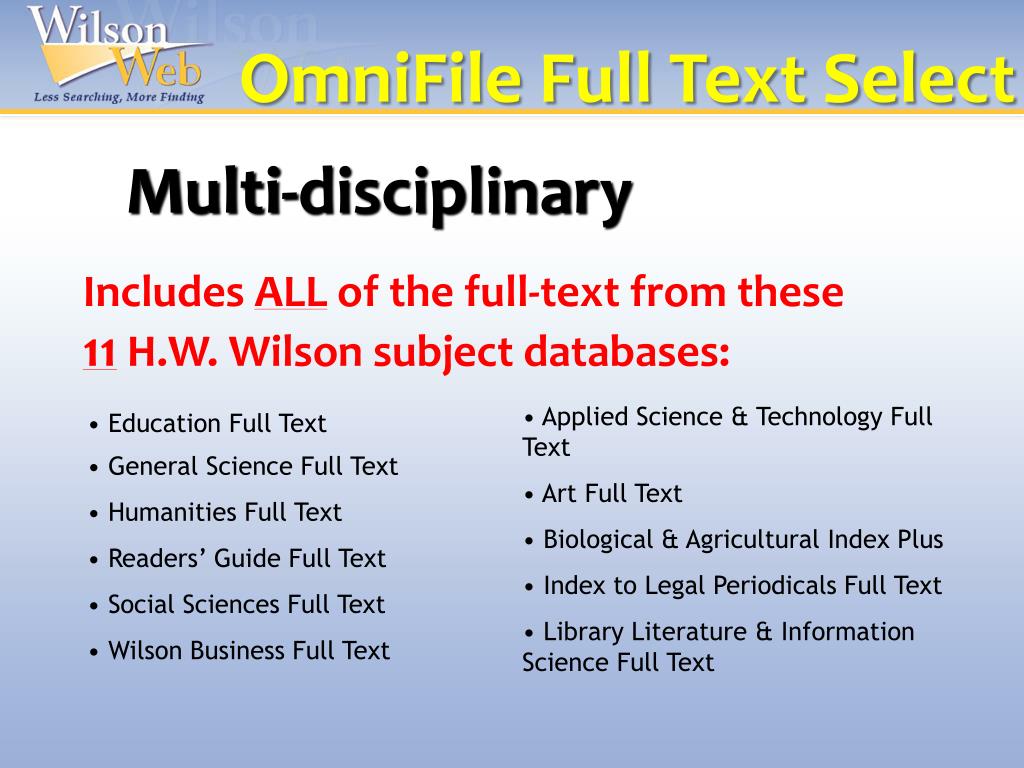 Wilson Web
Less Searching, More Finding

OmniFile Full Text Select

Multi-disciplinary

Includes ALL of the full-text from these 11 H.W. Wilson subject databases:

• Education Full Text
• General Science Full Text
• Humanities Full Text
• Readers' Guide Full Text
• Social Sciences Full Text
• Wilson Business Full Text

• Applied Science & Technology Full Text
• Art Full Text
• Biological & Agricultural Index Plus
• Index to Legal Periodicals Full Text
• Library Literature & Information Science Full Text